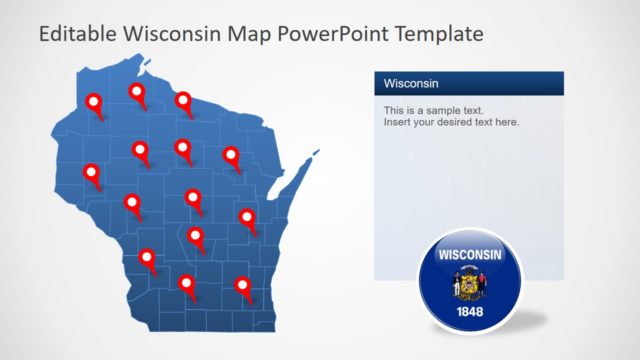 Editable Wisconsin Map PowerPoint Template

Wisconsin

This is a sample text.
Insert your desired text here.

WISCONSIN

1848